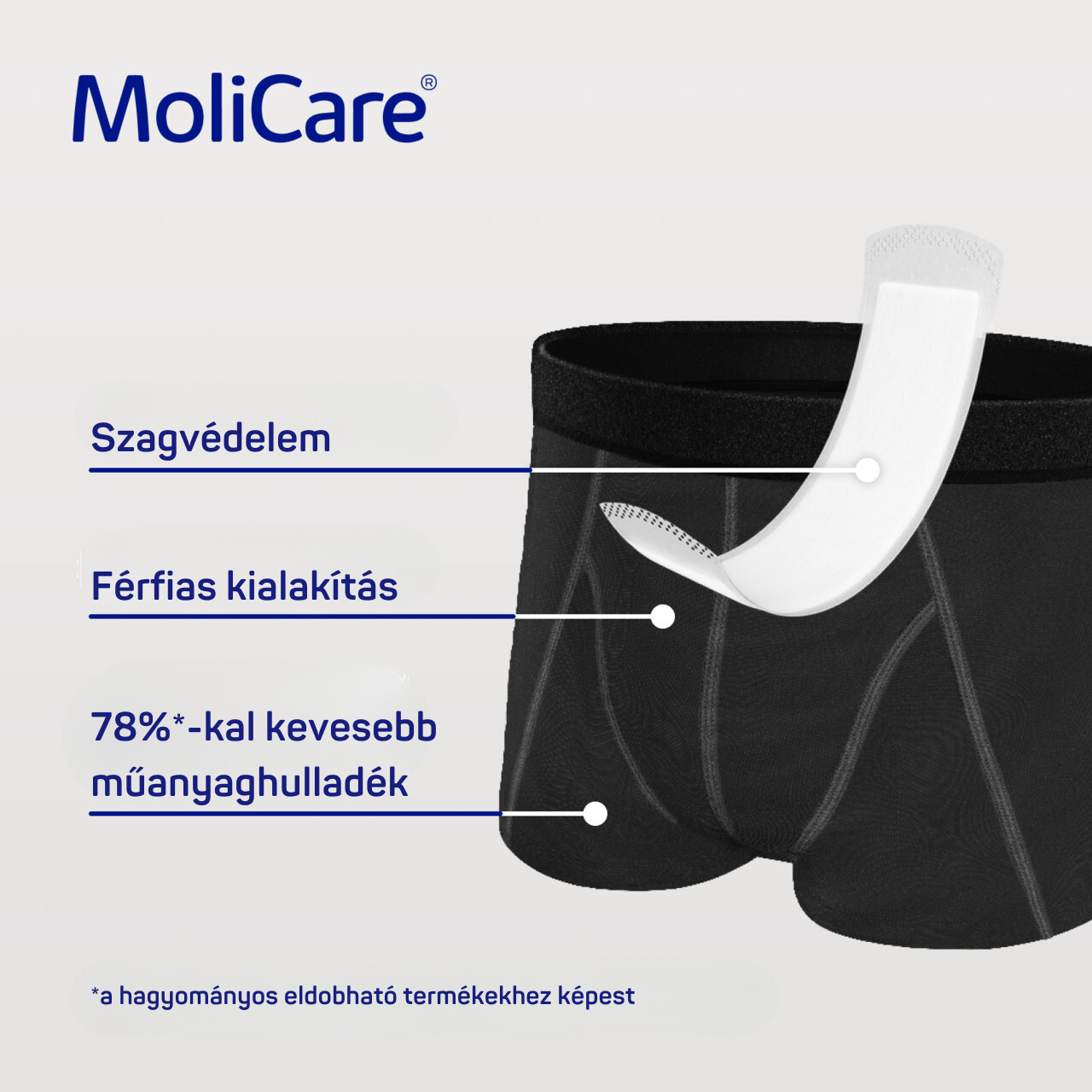 MoliCare®

Szagvédelem

Férfias kialakítás

78%*-kal kevesebb műanyaghulladék

*a hagyományos eldobható termékekhez képest